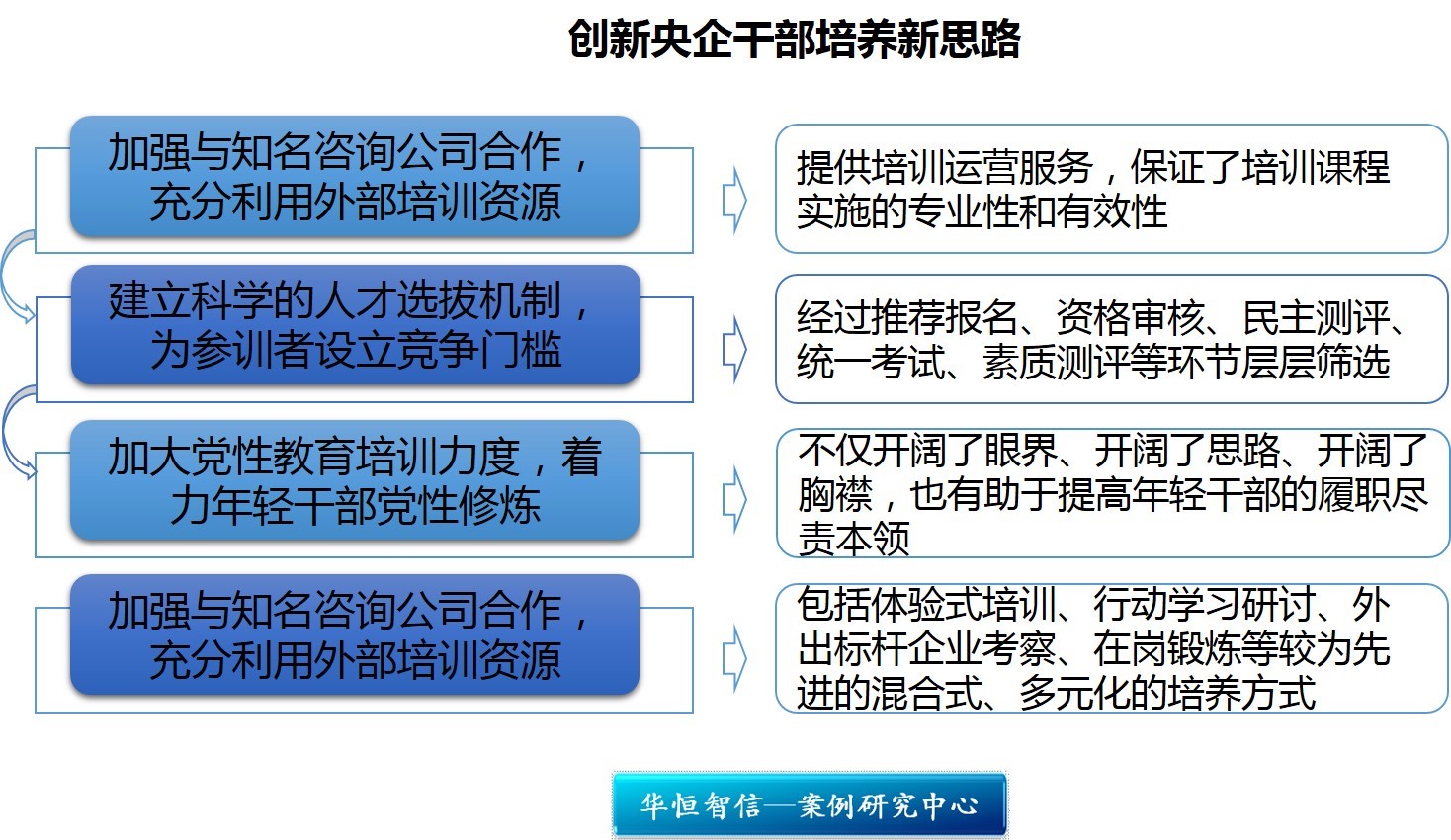 创新央企干部培养新思路

加强与知名咨询公司合作，充分利用外部培训资源

提供培训运营服务，保证了培训课程实施的专业性和有效性

建立科学的人才选拔机制，为参训者设立竞争门槛

经过推荐报名、资格审核、民主测评、统一考试、素质测评等环节层层筛选

加大党性教育培训力度，着力年轻干部党性修炼

不仅开阔了眼界、开阔了思路、开阔了胸襟，也有助于提高年轻干部的履职尽责本领

加强与知名咨询公司合作，充分利用外部培训资源

包括体验式培训、行动学习研讨、外出标杆企业考察、在岗锻炼等较为先进的混合式、多元化的培养方式

华恒智信—案例研究中心